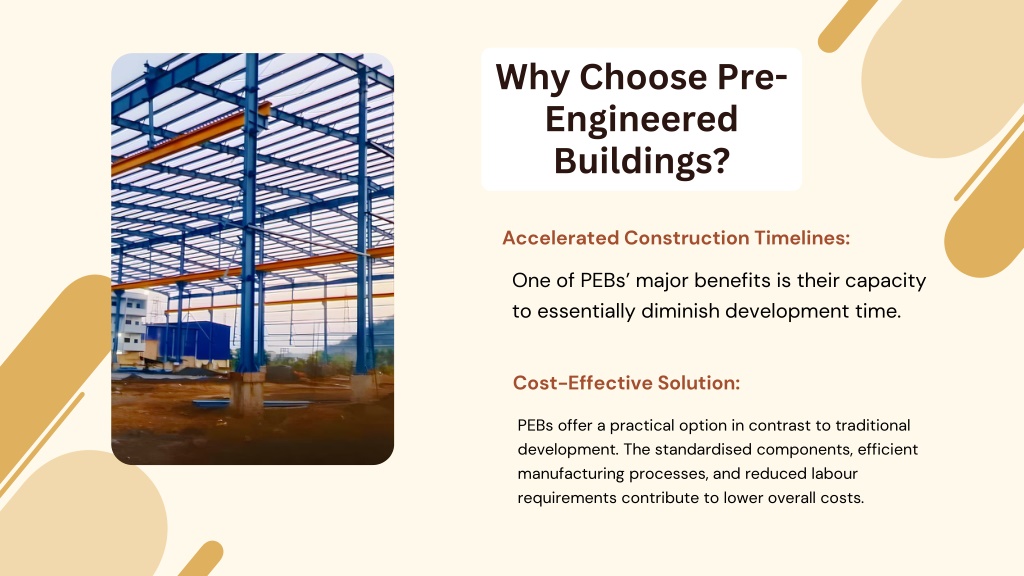 Why Choose Pre-Engineered Buildings?

Accelerated Construction Timelines:

One of PEBs' major benefits is their capacity to essentially diminish development time.

Cost-Effective Solution:

PEBs offer a practical option in contrast to traditional development. The standardised components, efficient manufacturing processes, and reduced labour requirements contribute to lower overall costs.